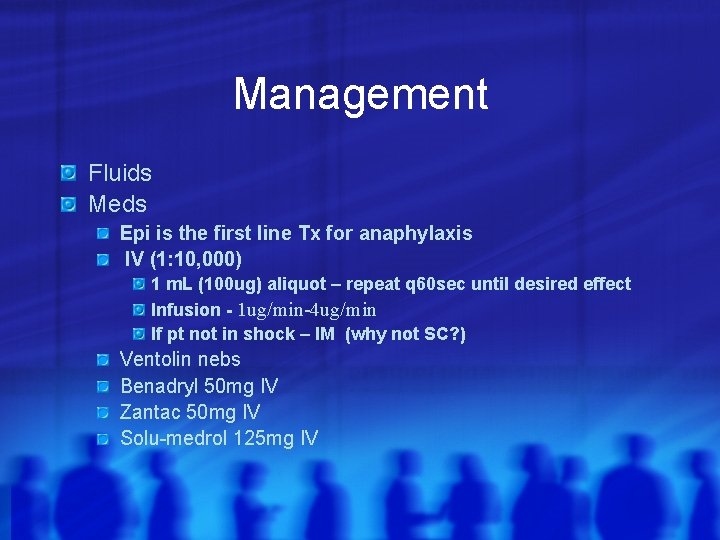 Management

Fluids
Meds
Epi is the first line Tx for anaphylaxis
IV (1:10,000)
1 mL (100ug) aliquot – repeat q60sec until desired effect
Infusion - 1ug/min-4ug/min
If pt not in shock – IM (why not SC?)
Ventolin nebs
Benadryl 50mg IV
Zantac 50mg IV
Solu-medrol 125mg IV